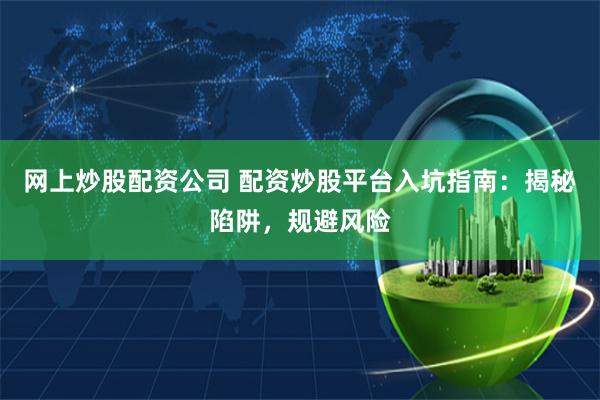 网上炒股配资公司 配资炒股平台入坑指南：揭秘陷阱，规避风险